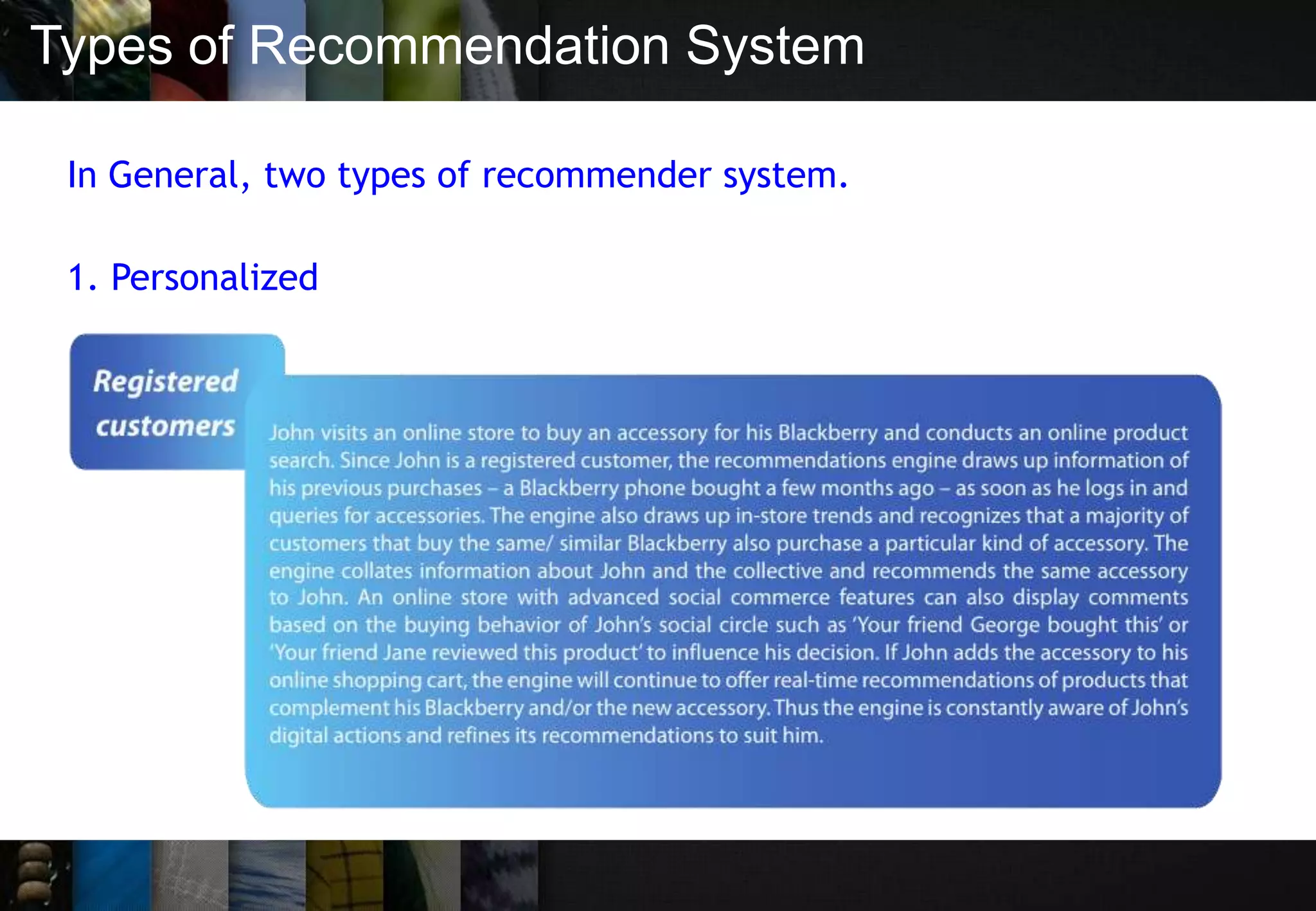 Types of Recommendation System

In General, two types of recommender system.

1. Personalized

Registered customers

John visits an online store to buy an accessory for his Blackberry and conducts an online product search. Since John is a registered customer, the recommendations engine draws up information of his previous purchases – a Blackberry phone bought a few months ago – as soon as he logs in and queries for accessories. The engine also draws up in-store trends and recognizes that a majority of customers that buy the same/ similar Blackberry also purchase a particular kind of accessory. The engine collates information about John and the collective and recommends the same accessory to John. An online store with advanced social commerce features can also display comments based on the buying behavior of John's social circle such as 'Your friend George bought this' or 'Your friend Jane reviewed this product' to influence his decision. If John adds the accessory to his online shopping cart, the engine will continue to offer real-time recommendations of products that complement his Blackberry and/or the new accessory. Thus the engine is constantly aware of John's digital actions and refines its recommendations to suit him.